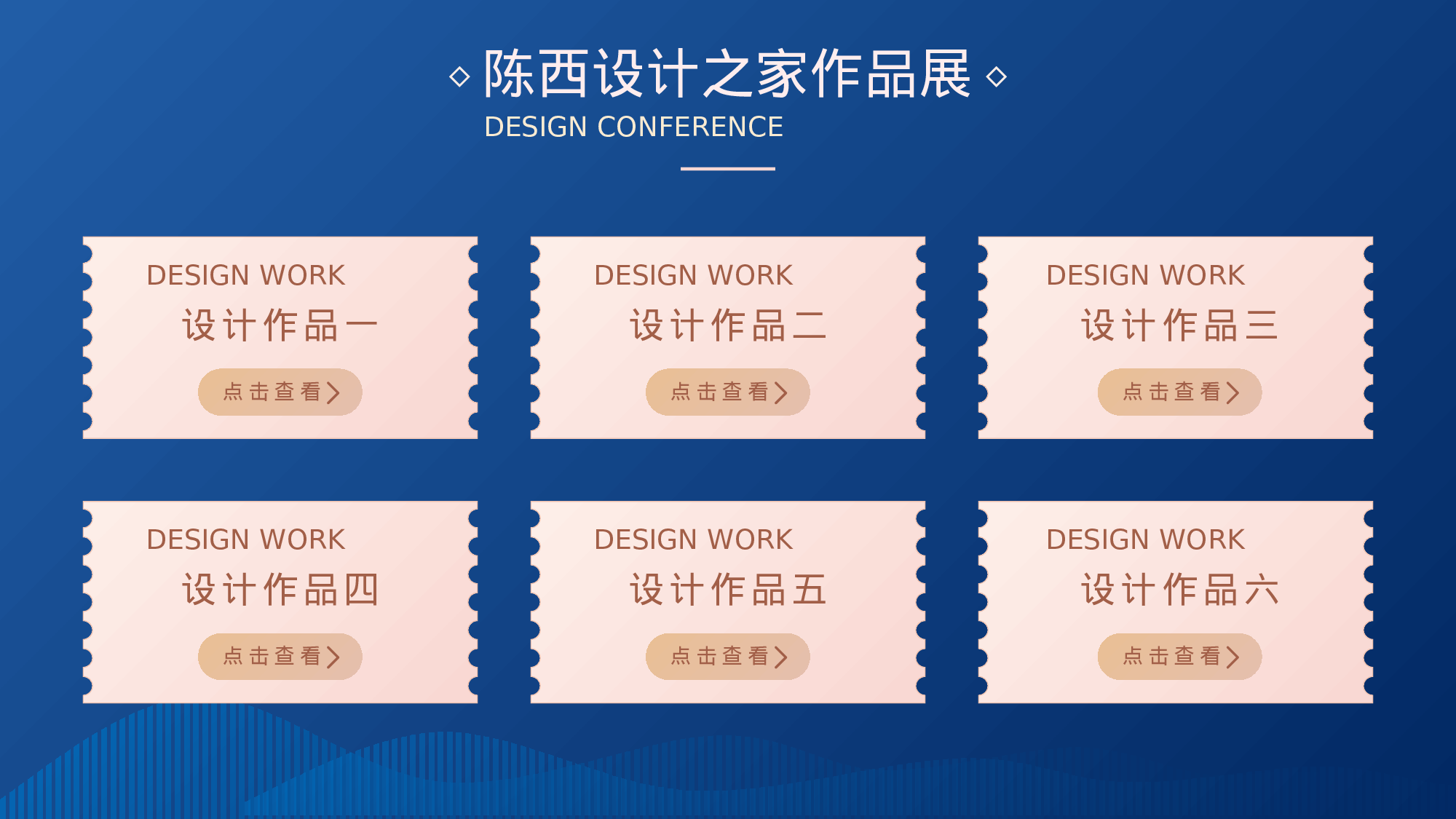 ◇ 陈西设计之家作品展 ◇
DESIGN CONFERENCE

DESIGN WORK
设计作品一
点击查看 >

DESIGN WORK
设计作品二
点击查看 >

DESIGN WORK
设计作品三
点击查看 >

DESIGN WORK
设计作品四
点击查看 >

DESIGN WORK
设计作品五
点击查看 >

DESIGN WORK
设计作品六
点击查看 >